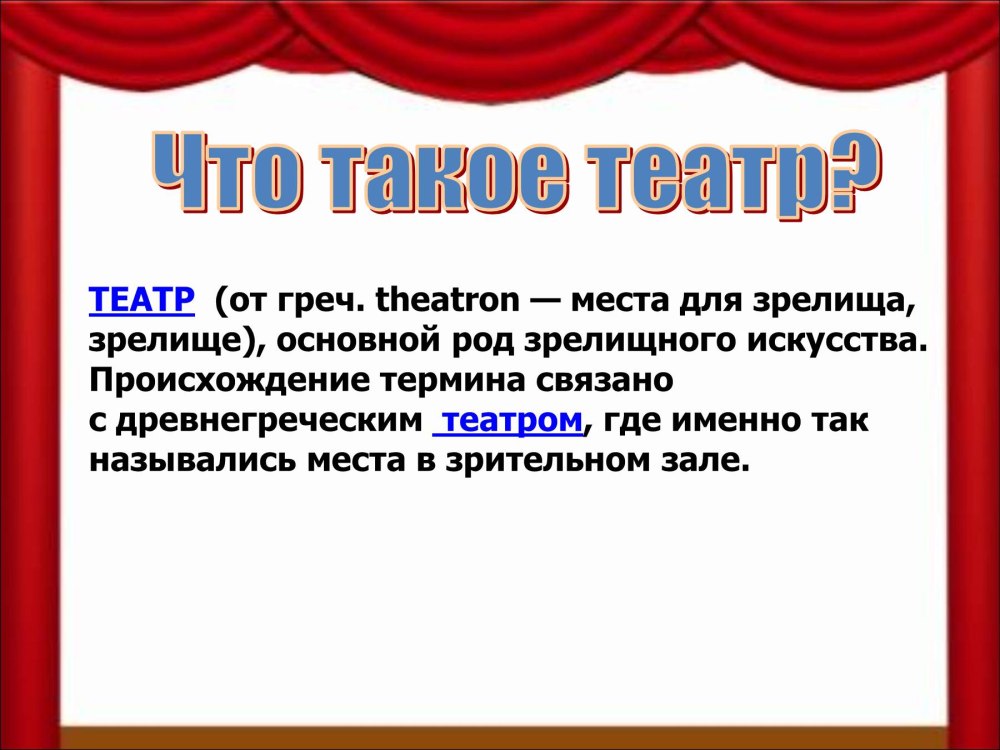 Что такое театр?

ТЕАТР (от греч. theatron — места для зрелища, зрелище), основной род зрелищного искусства. Происхождение термина связано с древнегреческим театром, где именно так назывались места в зрительном зале.